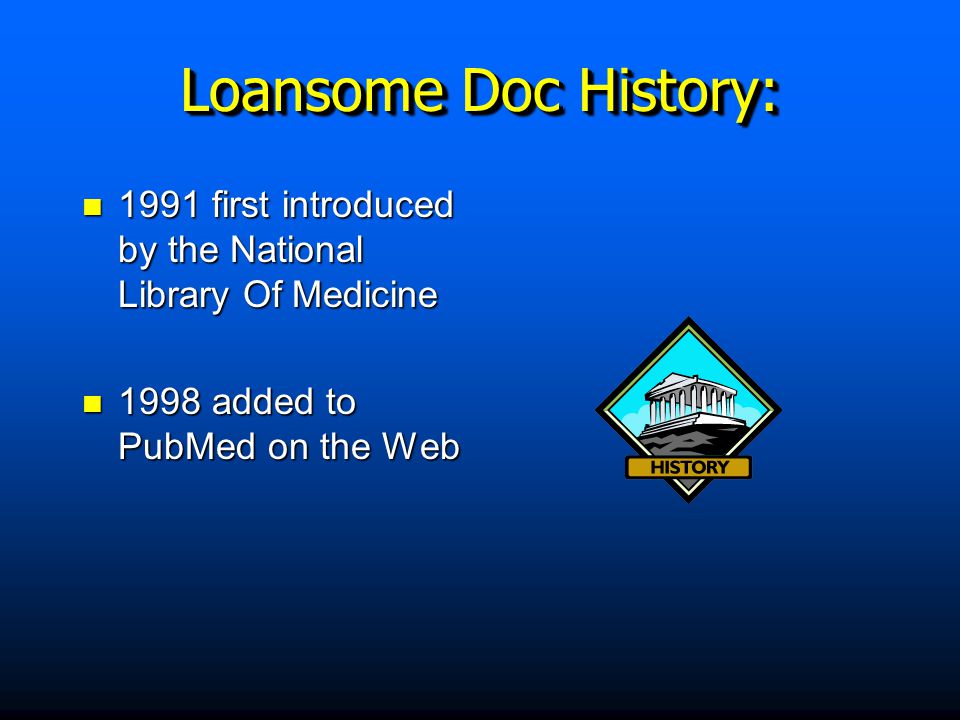 Loansome Doc History:

- 1991 first introduced by the National Library Of Medicine

- 1998 added to PubMed on the Web

HISTORY